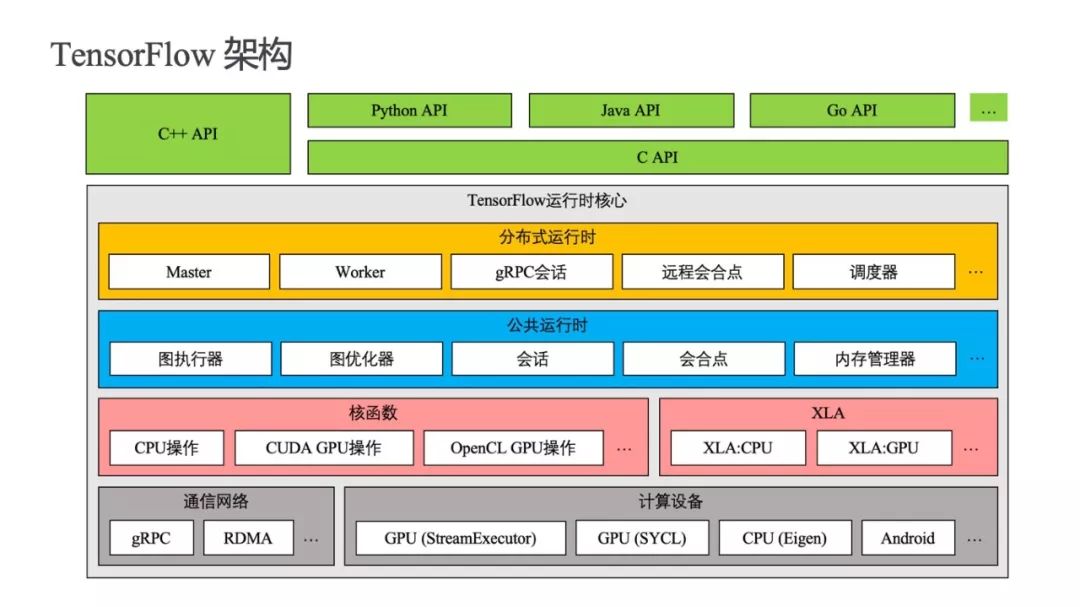 TensorFlow 架构

C++ API

Python API

Java API

Go API

…

C API

TensorFlow运行时核心

分布式运行时

Master

Worker

gRPC会话

远程会合点

调度器

…

公共运行时

图执行器

图优化器

会话

会合点

内存管理器

…

核函数

CPU操作

CUDA GPU操作

OpenCL GPU操作

…

XLA

XLA:CPU

XLA:GPU

…

通信网络

gRPC

RDMA

…

计算设备

GPU (StreamExecutor)

GPU (SYCL)

CPU (Eigen)

Android

…